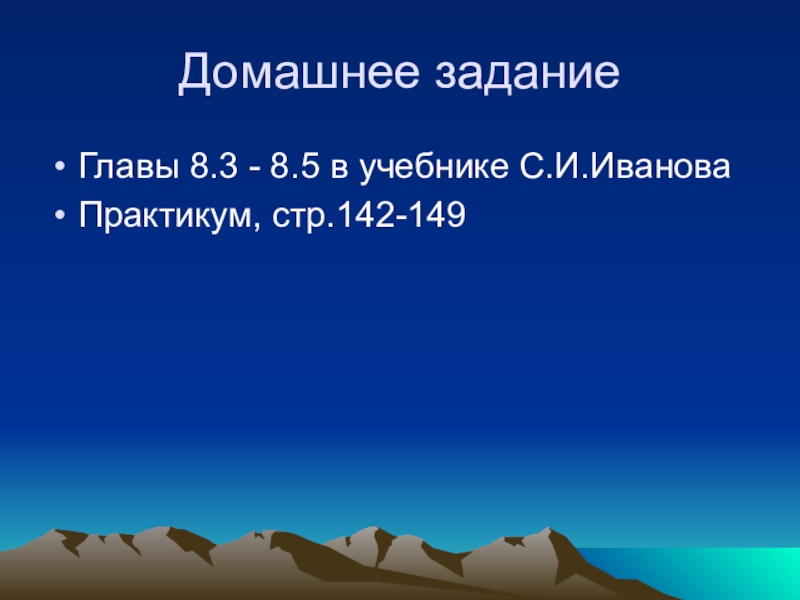 Домашнее задание

• Главы 8.3 - 8.5 в учебнике С.И.Иванова
• Практикум, стр.142-149